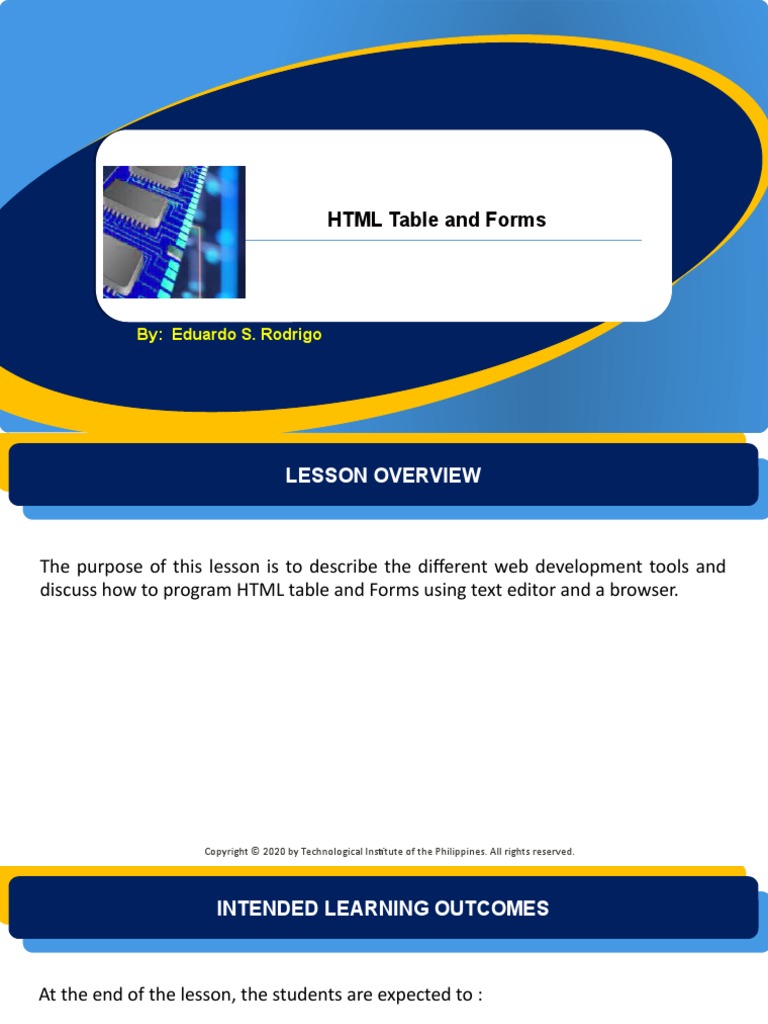 HTML Table and Forms

By: Eduardo S. Rodrigo

LESSON OVERVIEW

The purpose of this lesson is to describe the different web development tools and discuss how to program HTML table and Forms using text editor and a browser.

Copyright © 2020 by Technological Institute of the Philippines. All rights reserved.

INTENDED LEARNING OUTCOMES

At the end of the lesson, the students are expected to :